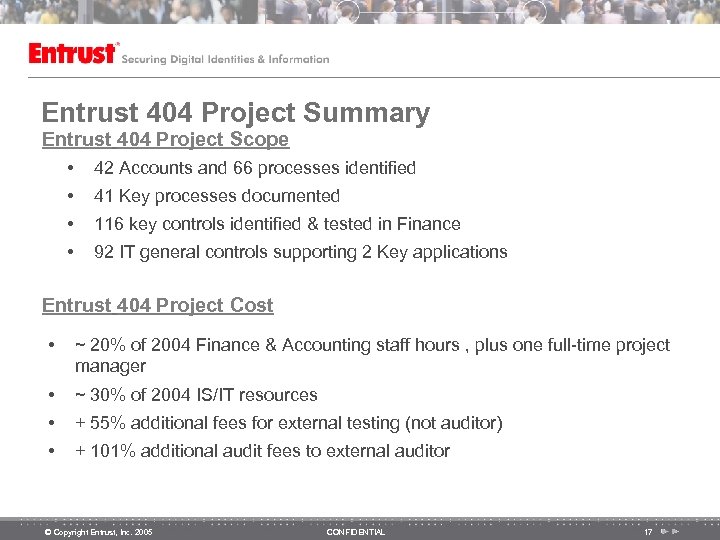 Entrust® Securing Digital Identities & Information

Entrust 404 Project Summary

Entrust 404 Project Scope

• 42 Accounts and 66 processes identified
• 41 Key processes documented
• 116 key controls identified & tested in Finance
• 92 IT general controls supporting 2 Key applications

Entrust 404 Project Cost

• ~ 20% of 2004 Finance & Accounting staff hours , plus one full-time project manager
• ~ 30% of 2004 IS/IT resources
• + 55% additional fees for external testing (not auditor)
• + 101% additional audit fees to external auditor

© Copyright Entrust, Inc. 2005 CONFIDENTIAL 17